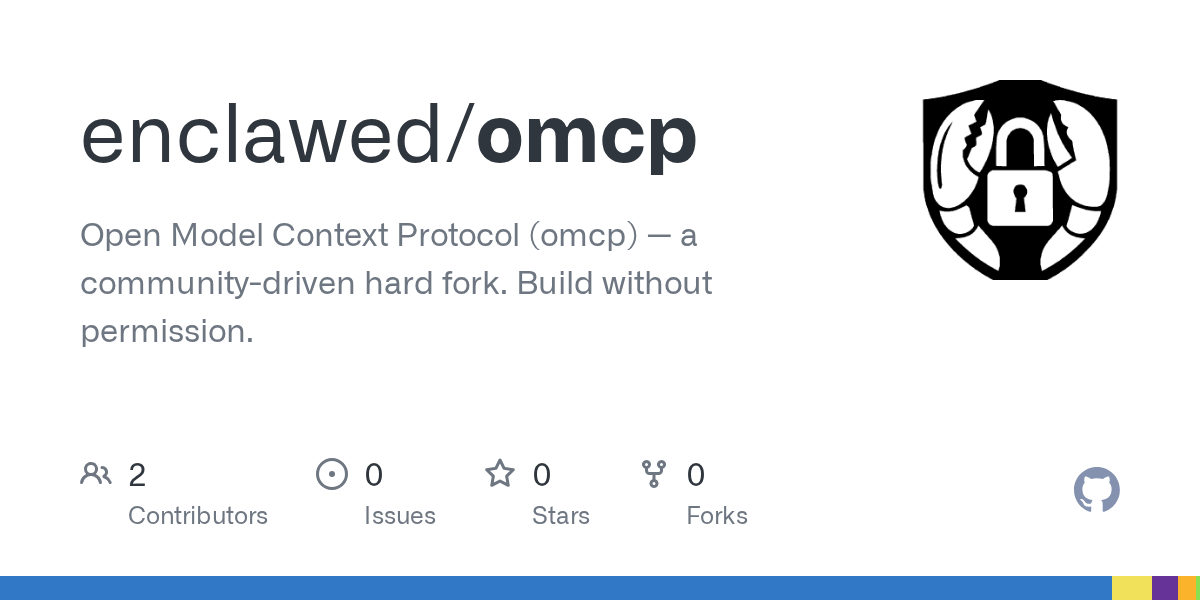 enclawed/omcp

Open Model Context Protocol (omcp) — a community-driven hard fork. Build without permission.

2
Contributors

0
Issues

0
Stars

0
Forks